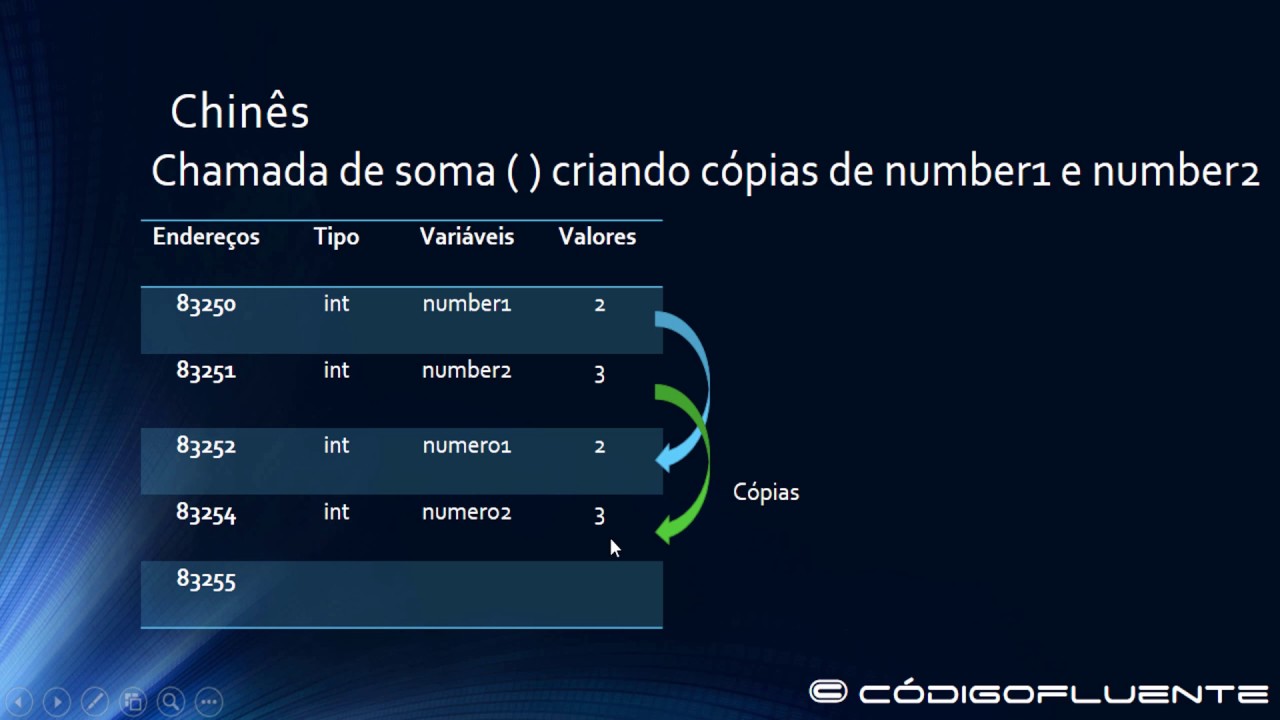 Chinês

Chamada de soma ( ) criando cópias de number1 e number2

| Endereços | Tipo | Variáveis | Valores |
|---|---|---|---|
| 83250 | int | number1 | 2 |
| 83251 | int | number2 | 3 |
| 83252 | int | numero1 | 2 |
| 83254 | int | numero2 | 3 |
| 83255 | | | |

Cópias

CÓDIGOFLUENTE